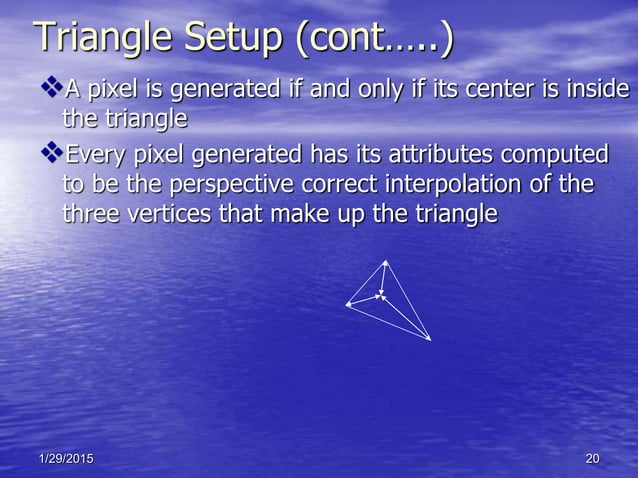 Triangle Setup (cont…..)

❖A pixel is generated if and only if its center is inside the triangle

❖Every pixel generated has its attributes computed to be the perspective correct interpolation of the three vertices that make up the triangle

1/29/2015

20